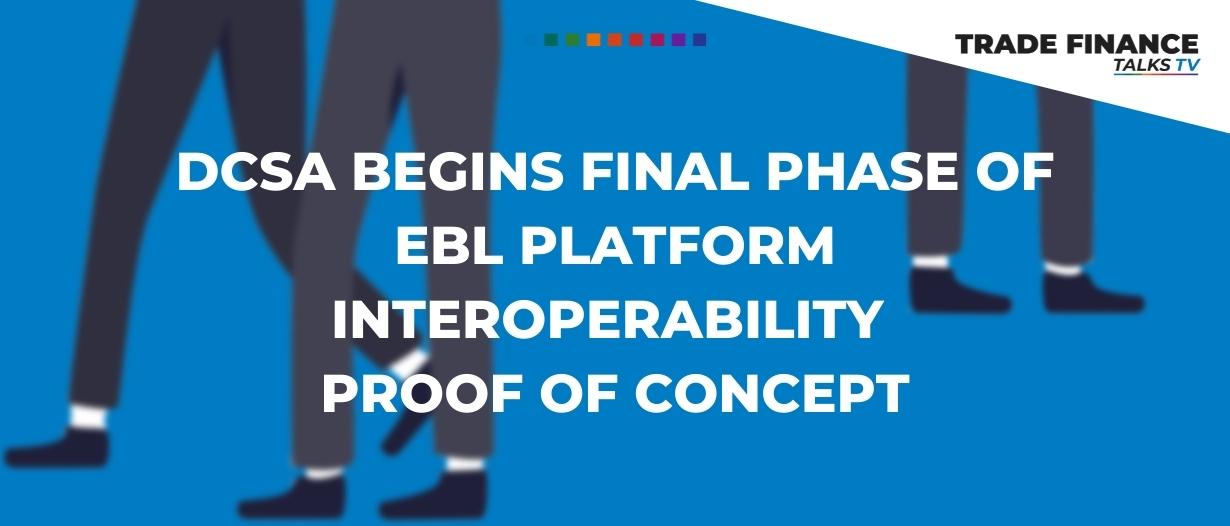 TRADE FINANCE
TALKS TV

DCSA BEGINS FINAL PHASE OF EBL PLATFORM INTEROPERABILITY PROOF OF CONCEPT